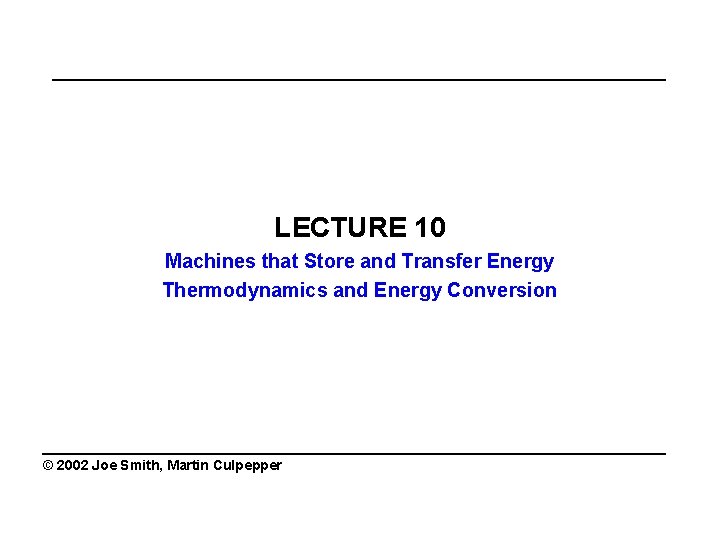 LECTURE 10

Machines that Store and Transfer Energy

Thermodynamics and Energy Conversion

© 2002 Joe Smith, Martin Culpepper